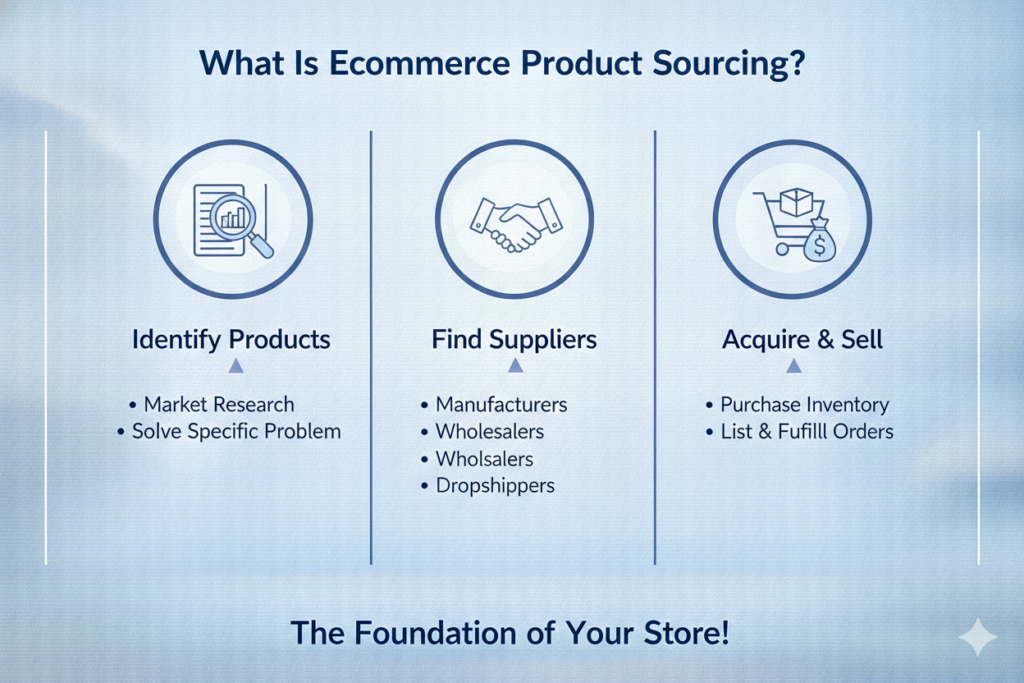 What Is Ecommerce Product Sourcing?

Identify Products

• Market Research
• Solve Specific Problem

Find Suppliers

• Manufacturers
• Wholesalers
• Wholsalers
• Dropshippers

Acquire & Sell

• Purchase Inventory
• List & Fufilll Orders

The Foundation of Your Store!